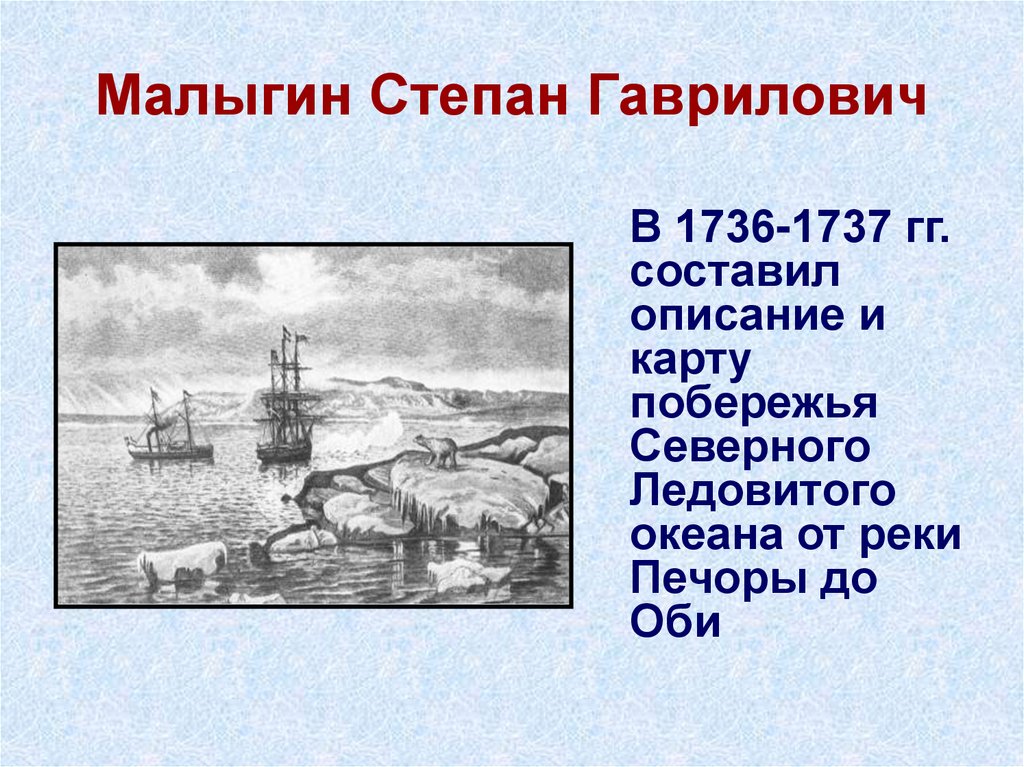 Малыгин Степан Гаврилович

В 1736-1737 гг. составил описание и карту побережья Северного Ледовитого океана от реки Печоры до Оби